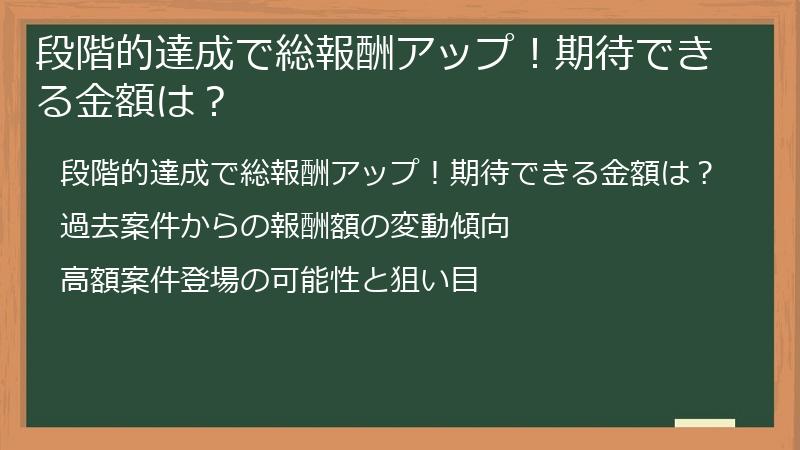 段階的達成で総報酬アップ！期待できる金額は？

段階的達成で総報酬アップ！期待できる金額は？

過去案件からの報酬額の変動傾向

高額案件登場の可能性と狙い目